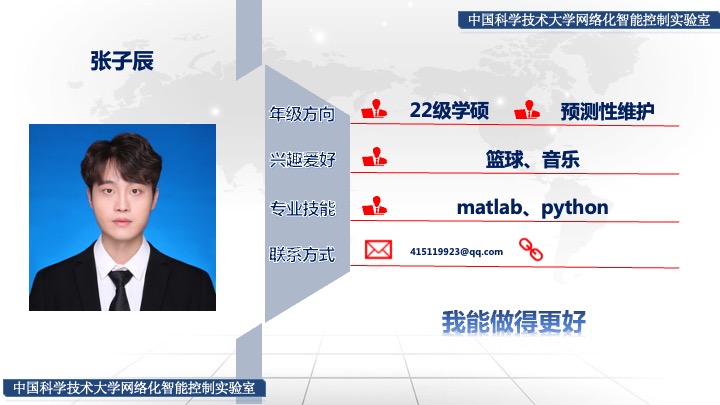 中国科学技术大学网络化智能控制实验室

张子辰

年级方向 22级学硕 预测性维护

兴趣爱好 篮球、音乐

专业技能 matlab、python

联系方式 415119923@qq.com

我能做得更好

中国科学技术大学网络化智能控制实验室